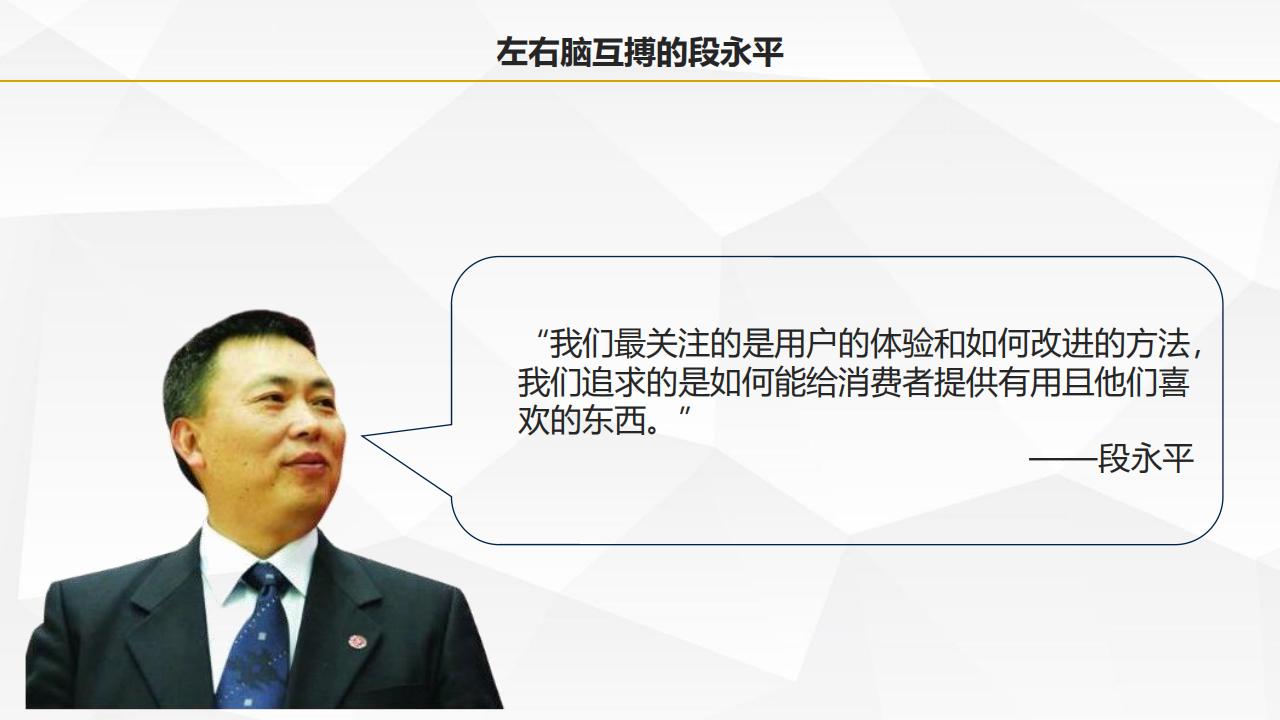 左右脑互搏的段永平

“我们最关注的是用户的体验和如何改进的方法，我们追求的是如何能给消费者提供有用且他们喜欢的东西。”

——段永平